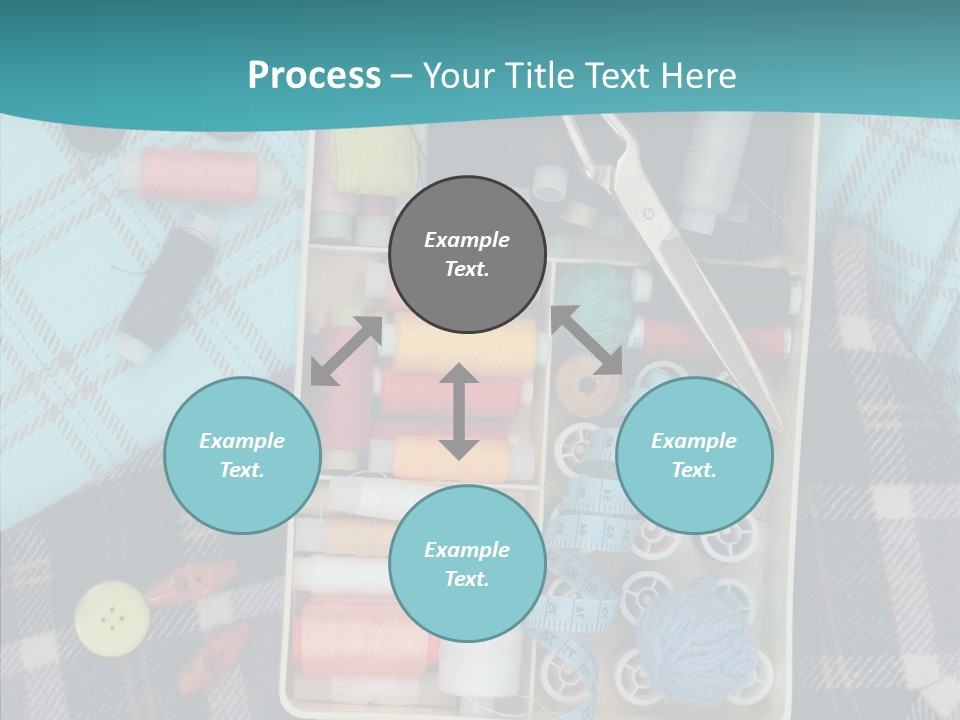 Process – Your Title Text Here

Example Text.

Example Text.

Example Text.

Example Text.